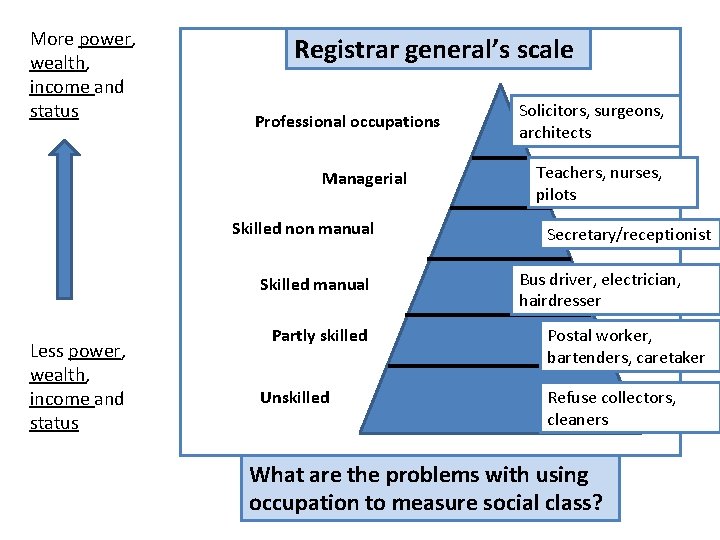 More power, wealth, income and status

Less power, wealth, income and status

Registrar general's scale

Professional occupations

Solicitors, surgeons, architects

Managerial

Teachers, nurses, pilots

Skilled non manual

Secretary/receptionist

Skilled manual

Bus driver, electrician, hairdresser

Partly skilled

Postal worker, bartenders, caretaker

Unskilled

Refuse collectors, cleaners

What are the problems with using occupation to measure social class?